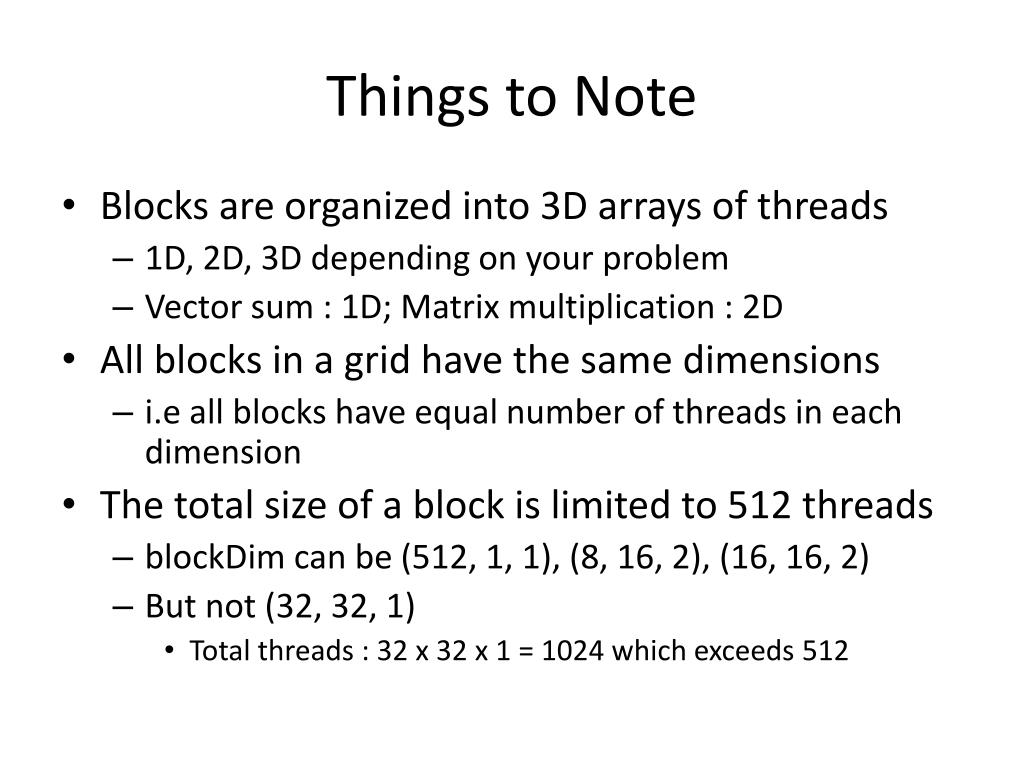 Things to Note

• Blocks are organized into 3D arrays of threads
– 1D, 2D, 3D depending on your problem
– Vector sum : 1D; Matrix multiplication : 2D
• All blocks in a grid have the same dimensions
– i.e all blocks have equal number of threads in each dimension
• The total size of a block is limited to 512 threads
– blockDim can be (512, 1, 1), (8, 16, 2), (16, 16, 2)
– But not (32, 32, 1)
• Total threads : 32 x 32 x 1 = 1024 which exceeds 512